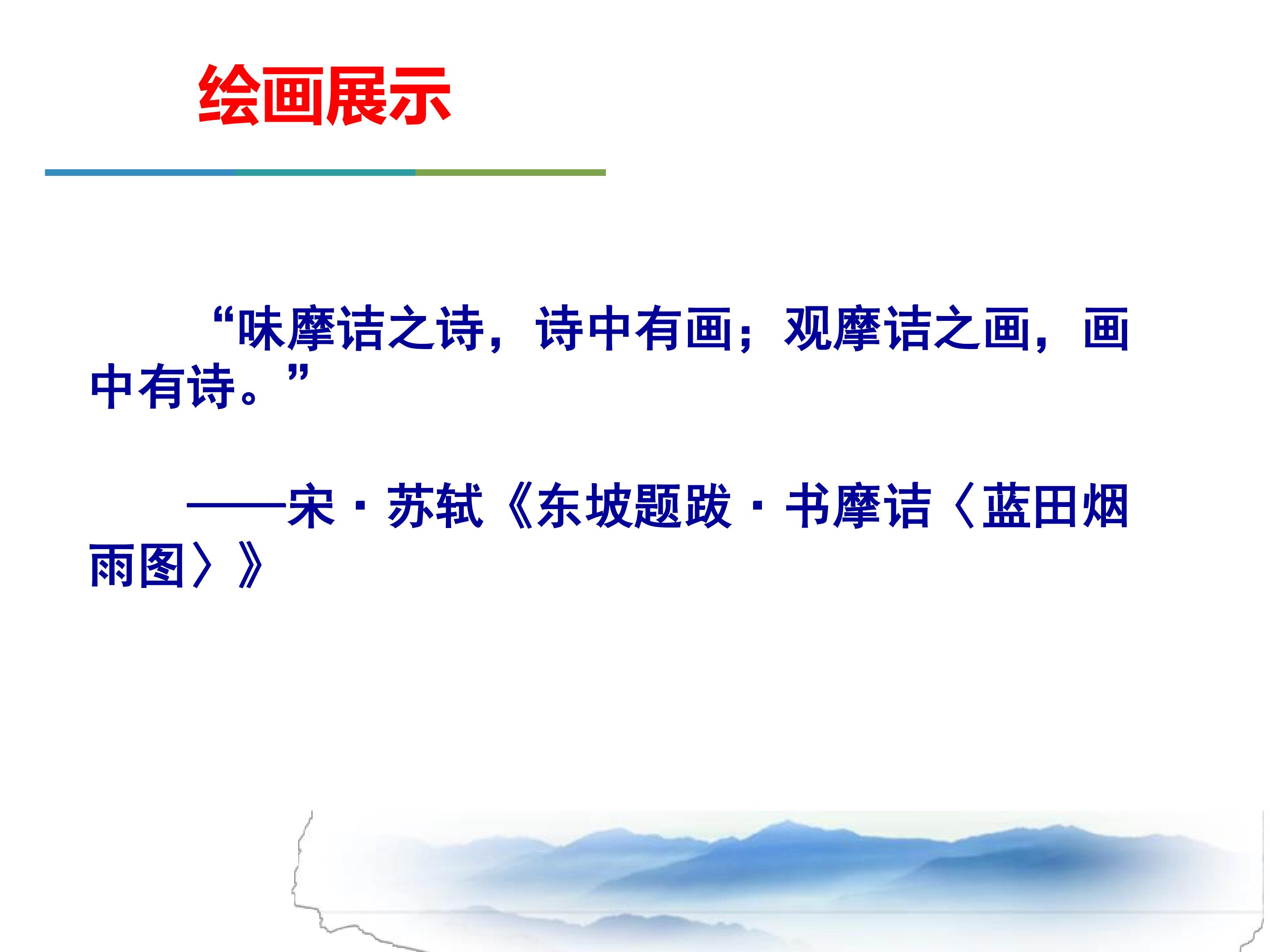 绘画展示

“味摩诘之诗，诗中有画；观摩诘之画，画中有诗。”

——宋·苏轼《东坡题跋·书摩诘〈蓝田烟雨图〉》